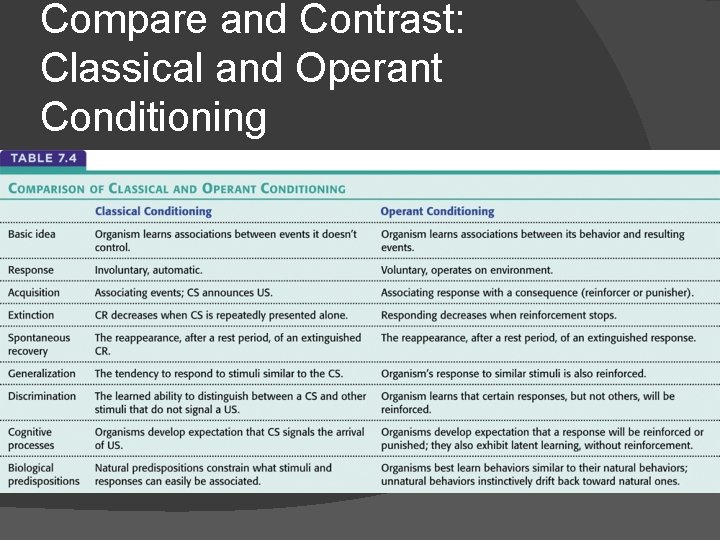 Compare and Contrast: Classical and Operant Conditioning

TABLE 7.4

COMPARISON OF CLASSICAL AND OPERANT CONDITIONING

| | Classical Conditioning | Operant Conditioning |
|---|---|---|
| Basic idea | Organism learns associations between events it doesn't control. | Organism learns associations between its behavior and resulting events. |
| Response | Involuntary, automatic. | Voluntary, operates on environment. |
| Acquisition | Associating events; CS announces US. | Associating response with a consequence (reinforcer or punisher). |
| Extinction | CR decreases when CS is repeatedly presented alone. | Responding decreases when reinforcement stops. |
| Spontaneous recovery | The reappearance, after a rest period, of an extinguished CR. | The reappearance, after a rest period, of an extinguished response. |
| Generalization | The tendency to respond to stimuli similar to the CS. | Organism's response to similar stimuli is also reinforced. |
| Discrimination | The learned ability to distinguish between a CS and other stimuli that do not signal a US. | Organism learns that certain responses, but not others, will be reinforced. |
| Cognitive processes | Organisms develop expectation that CS signals the arrival of US. | Organisms develop expectation that a response will be reinforced or punished; they also exhibit latent learning, without reinforcement. |
| Biological predispositions | Natural predispositions constrain what stimuli and responses can easily be associated. | Organisms best learn behaviors similar to their natural behaviors; unnatural behaviors instinctively drift back toward natural ones. |